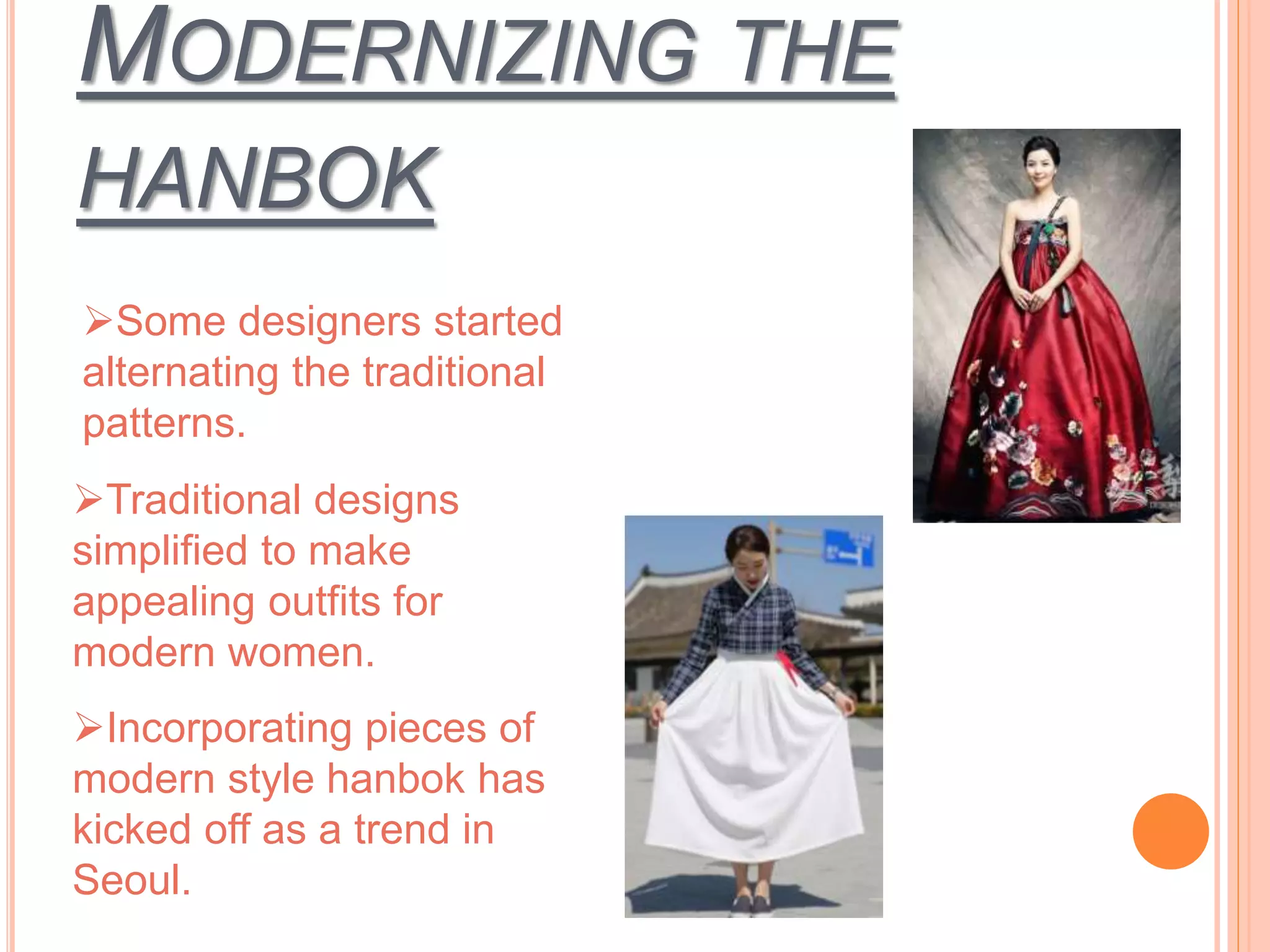 MODERNIZING THE HANBOK

➢Some designers started alternating the traditional patterns.

➢Traditional designs simplified to make appealing outfits for modern women.

➢Incorporating pieces of modern style hanbok has kicked off as a trend in Seoul.